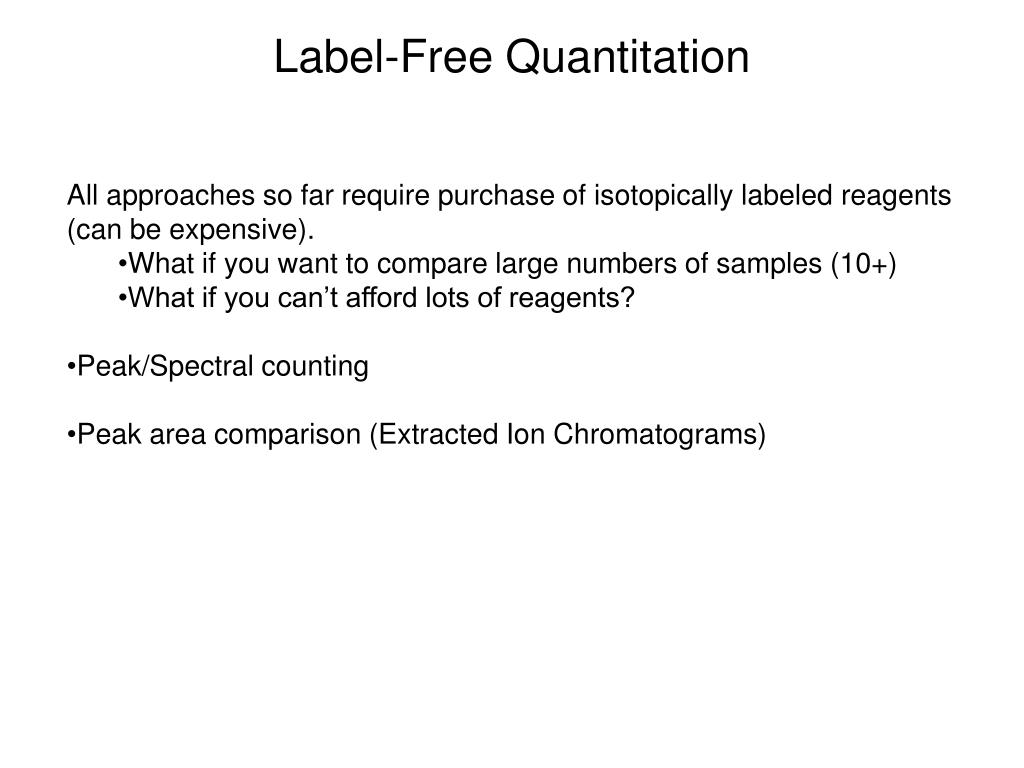 Label-Free Quantitation

All approaches so far require purchase of isotopically labeled reagents (can be expensive).

•What if you want to compare large numbers of samples (10+)
•What if you can’t afford lots of reagents?

•Peak/Spectral counting

•Peak area comparison (Extracted Ion Chromatograms)